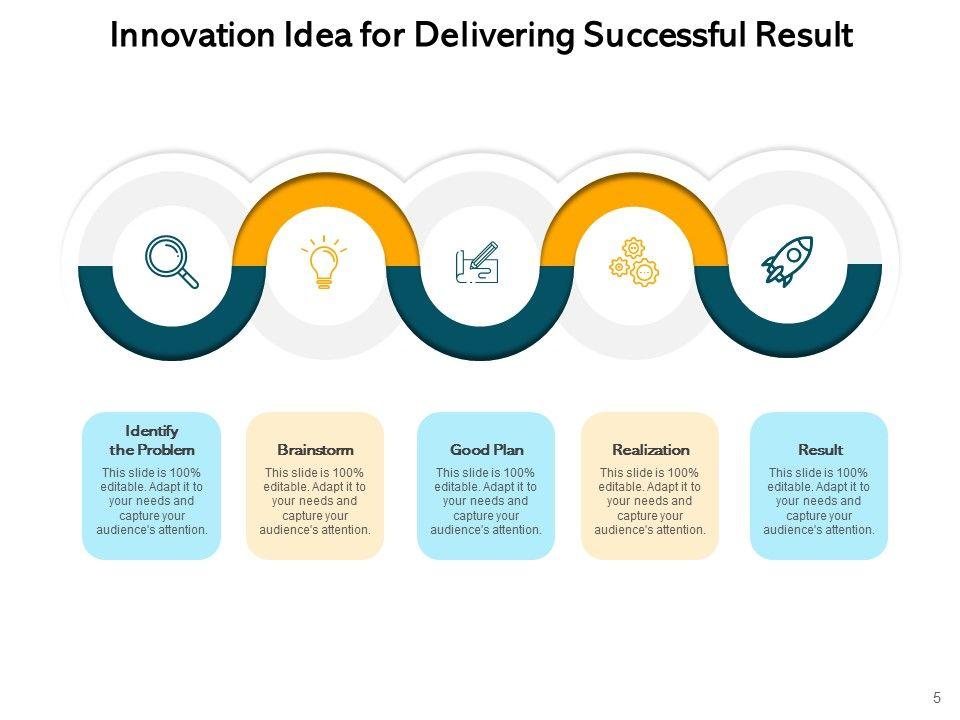 Innovation Idea for Delivering Successful Result

Identify the Problem
This slide is 100% editable. Adapt it to your needs and capture your audience's attention.

Brainstorm
This slide is 100% editable. Adapt it to your needs and capture your audience's attention.

Good Plan
This slide is 100% editable. Adapt it to your needs and capture your audience's attention.

Realization
This slide is 100% editable. Adapt it to your needs and capture your audience's attention.

Result
This slide is 100% editable. Adapt it to your needs and capture your audience's attention.

5